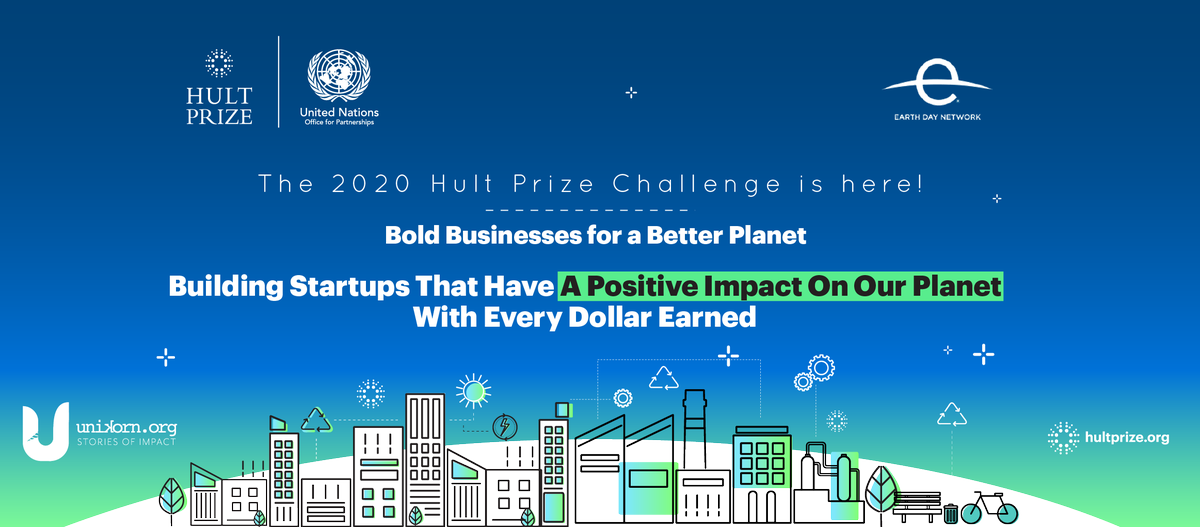 HULT PRIZE

United Nations
Office for Partnerships

EARTH DAY NETWORK

The 2020 Hult Prize Challenge is here!

Bold Businesses for a Better Planet

Building Startups That Have A Positive Impact On Our Planet With Every Dollar Earned

unikorn.org
STORIES OF IMPACT

hultprize.org